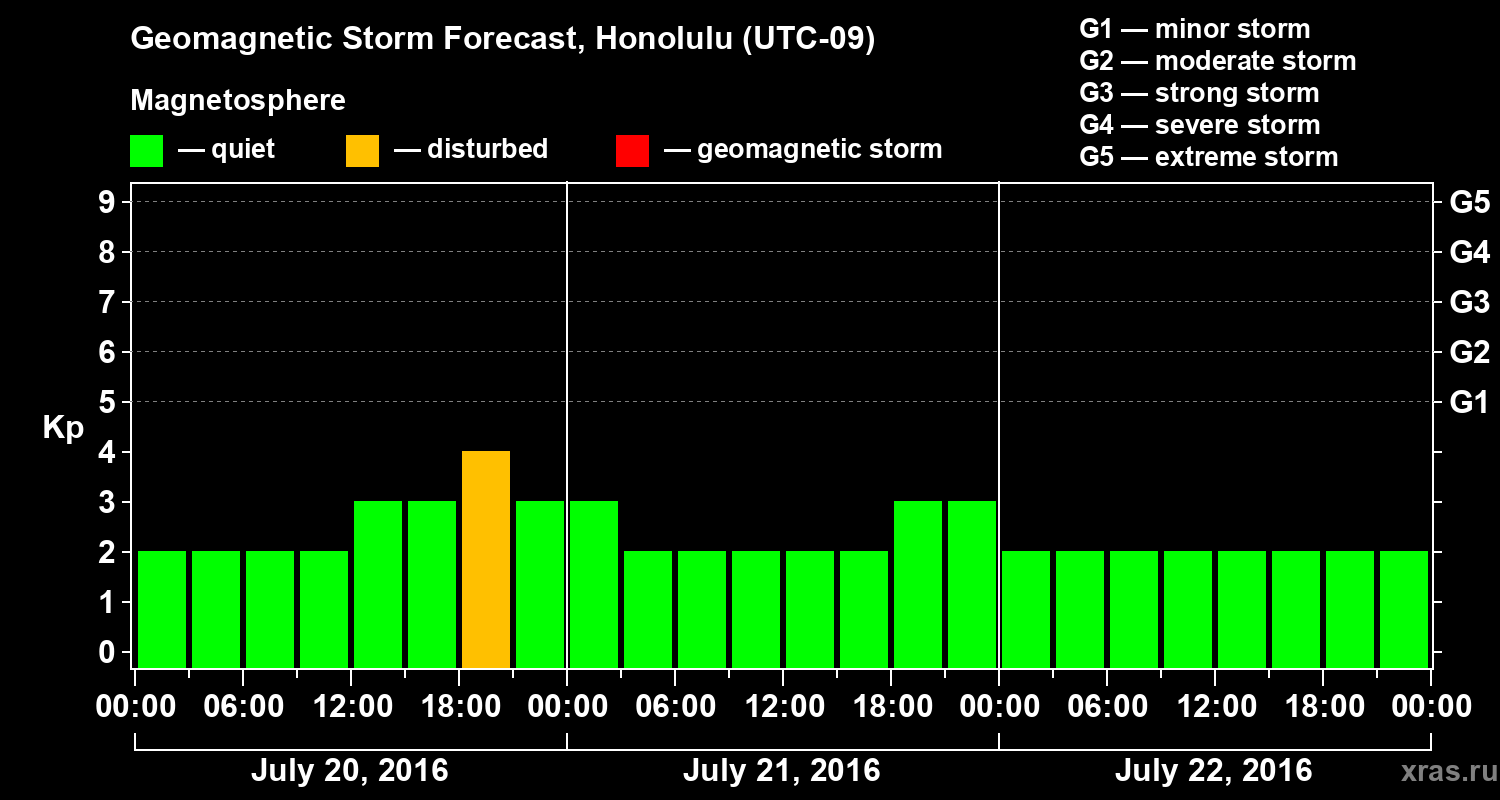 Geomagnetic Storm Forecast, Honolulu (UTC-09)

Magnetosphere

— quiet — disturbed — geomagnetic storm

G1 — minor storm
G2 — moderate storm
G3 — strong storm
G4 — severe storm
G5 — extreme storm

Kp

9
8
7
6
5
4
3
2
1
0

G5
G4
G3
G2
G1

00:00 06:00 12:00 18:00 00:00 06:00 12:00 18:00 00:00 06:00 12:00 18:00 00:00

July 20, 2016
July 21, 2016
July 22, 2016

xras.ru